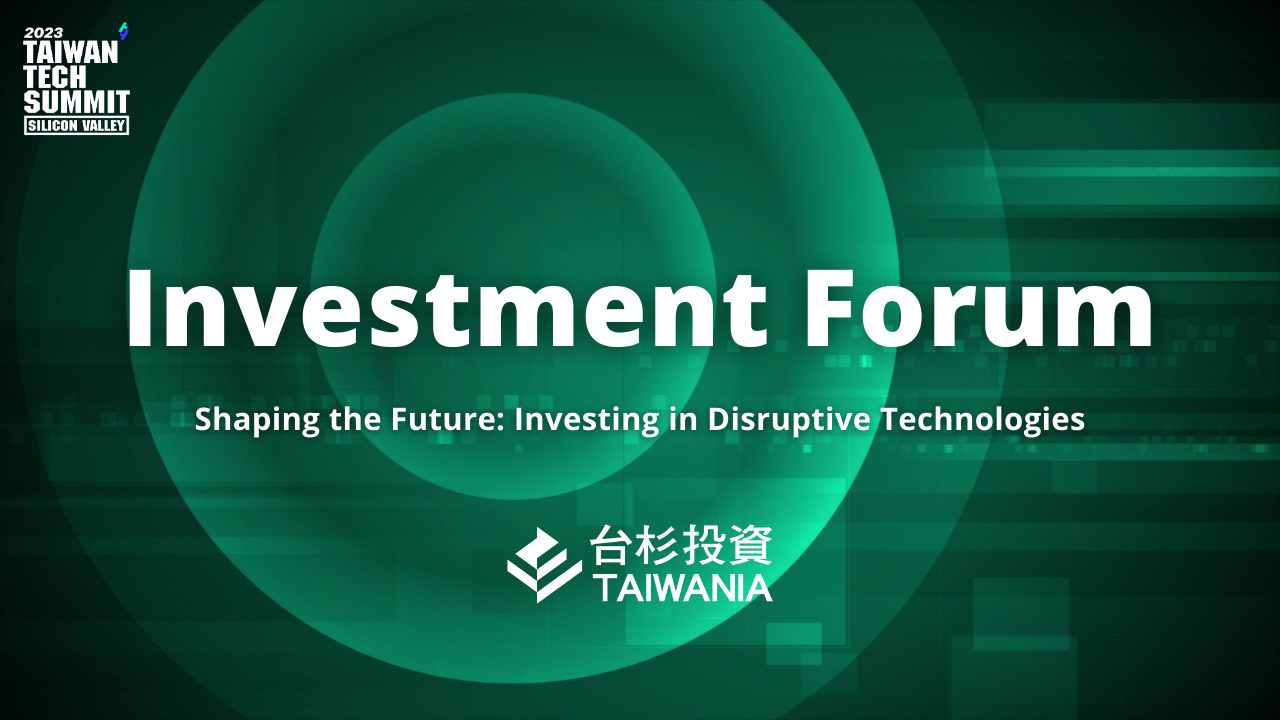 2023
TAIWAN
TECH
SUMMIT
SILICON VALLEY

Investment Forum

Shaping the Future: Investing in Disruptive Technologies

台杉投資
TAIWANIA